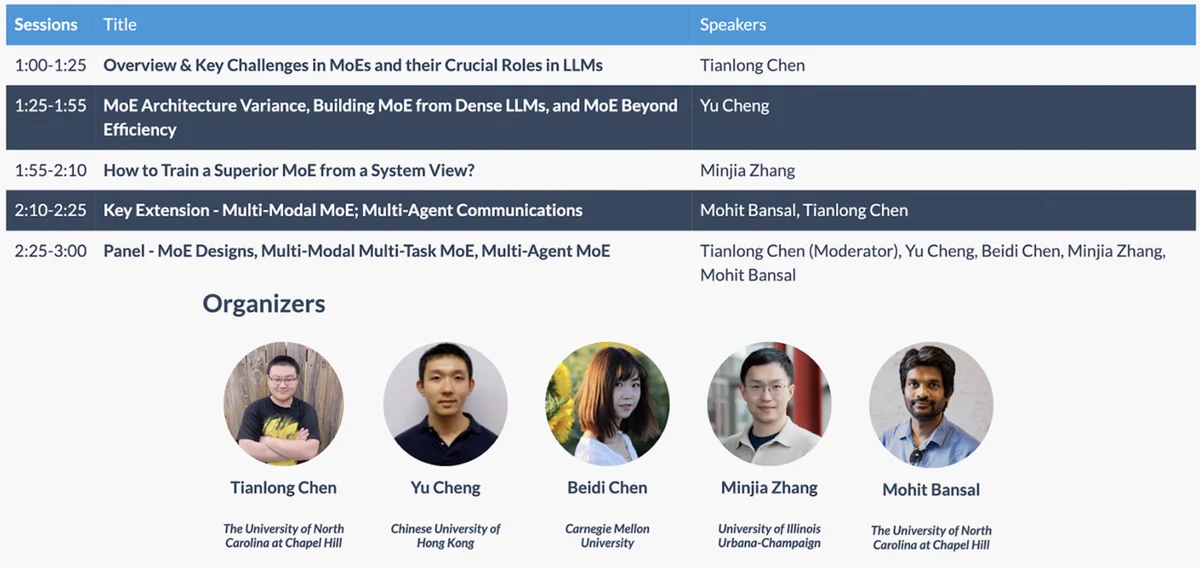 | Sessions | Title | Speakers |
|---|---|---|
| 1:00-1:25 | Overview & Key Challenges in MoEs and their Crucial Roles in LLMs | Tianlong Chen |
| 1:25-1:55 | MoE Architecture Variance, Building MoE from Dense LLMs, and MoE Beyond Efficiency | Yu Cheng |
| 1:55-2:10 | How to Train a Superior MoE from a System View? | Minjia Zhang |
| 2:10-2:25 | Key Extension - Multi-Modal MoE; Multi-Agent Communications | Mohit Bansal, Tianlong Chen |
| 2:25-3:00 | Panel - MoE Designs, Multi-Modal Multi-Task MoE, Multi-Agent MoE | Tianlong Chen (Moderator), Yu Cheng, Beidi Chen, Minjia Zhang, Mohit Bansal |

Organizers

Tianlong Chen
The University of North Carolina at Chapel Hill

Yu Cheng
Chinese University of Hong Kong

Beidi Chen
Carnegie Mellon University

Minjia Zhang
University of Illinois Urbana-Champaign

Mohit Bansal
The University of North Carolina at Chapel Hill